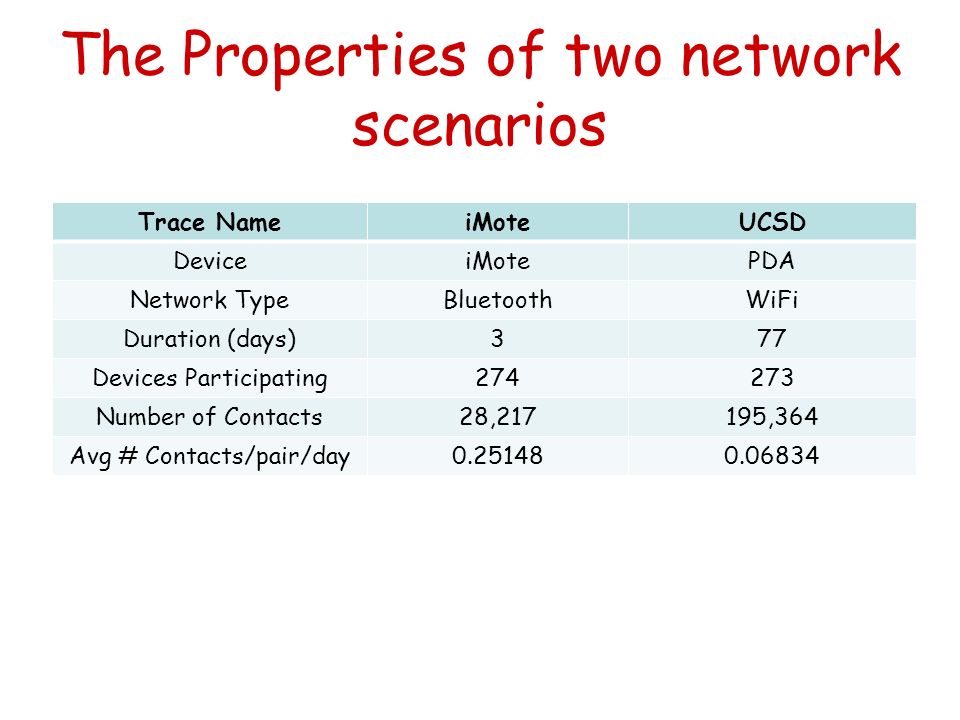 The Properties of two network scenarios

| Trace Name | iMote | UCSD |
|---|---|---|
| Device | iMote | PDA |
| Network Type | Bluetooth | WiFi |
| Duration (days) | 3 | 77 |
| Devices Participating | 274 | 273 |
| Number of Contacts | 28,217 | 195,364 |
| Avg # Contacts/pair/day | 0.25148 | 0.06834 |